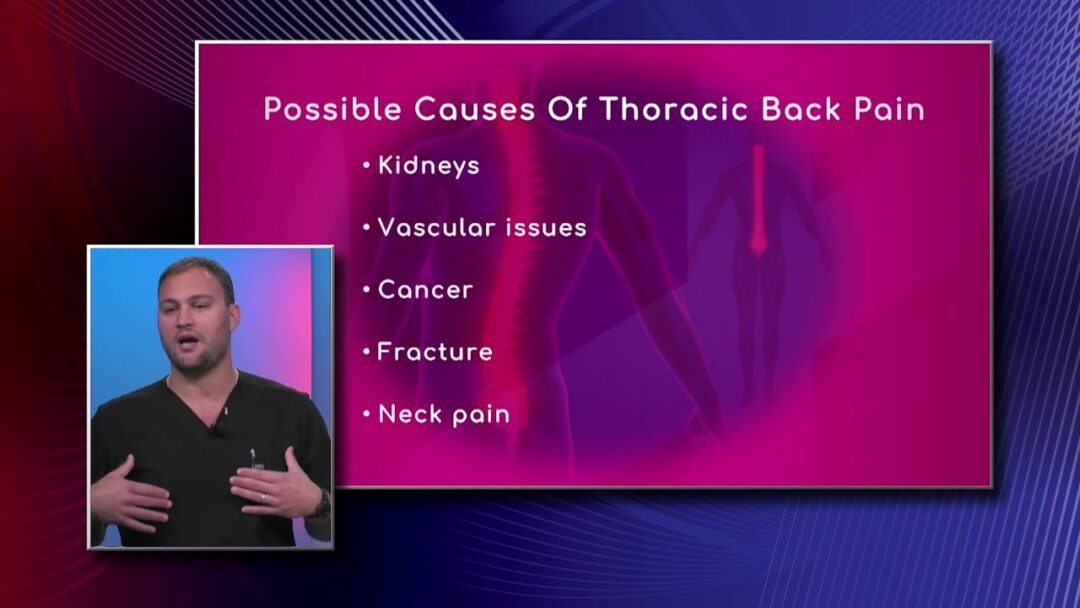 Possible Causes Of Thoracic Back Pain

• Kidneys

• Vascular issues

• Cancer

• Fracture

• Neck pain